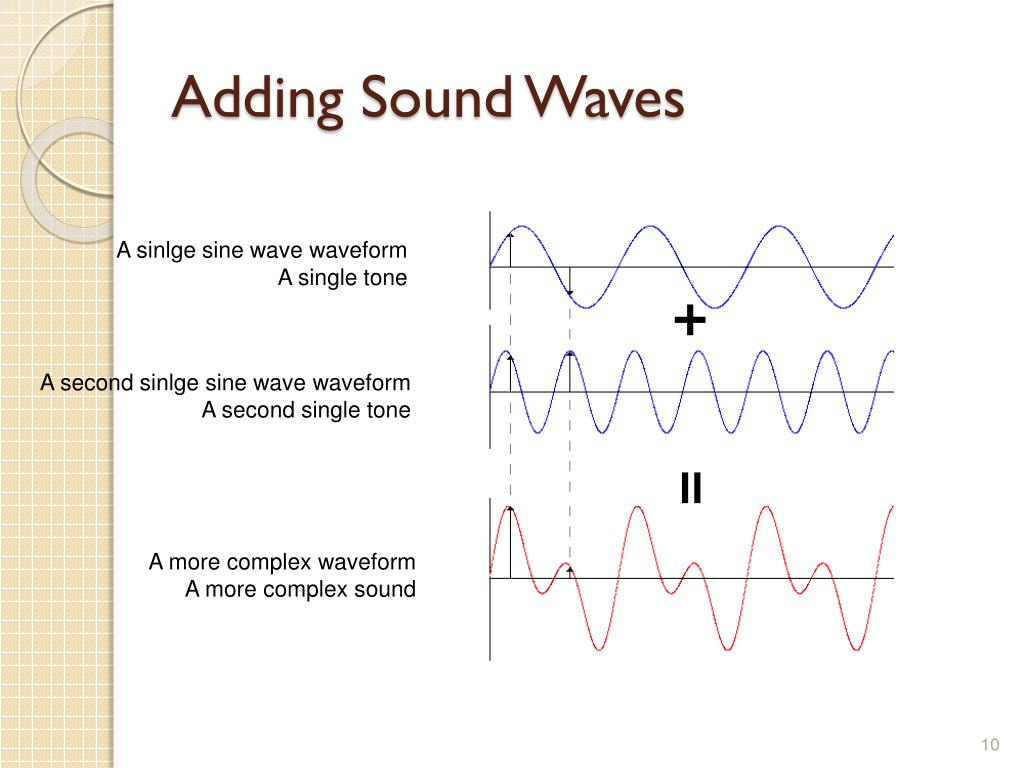 Adding Sound Waves

A sinlge sine wave waveform
A single tone

+

A second sinlge sine wave waveform
A second single tone

=

A more complex waveform
A more complex sound

10